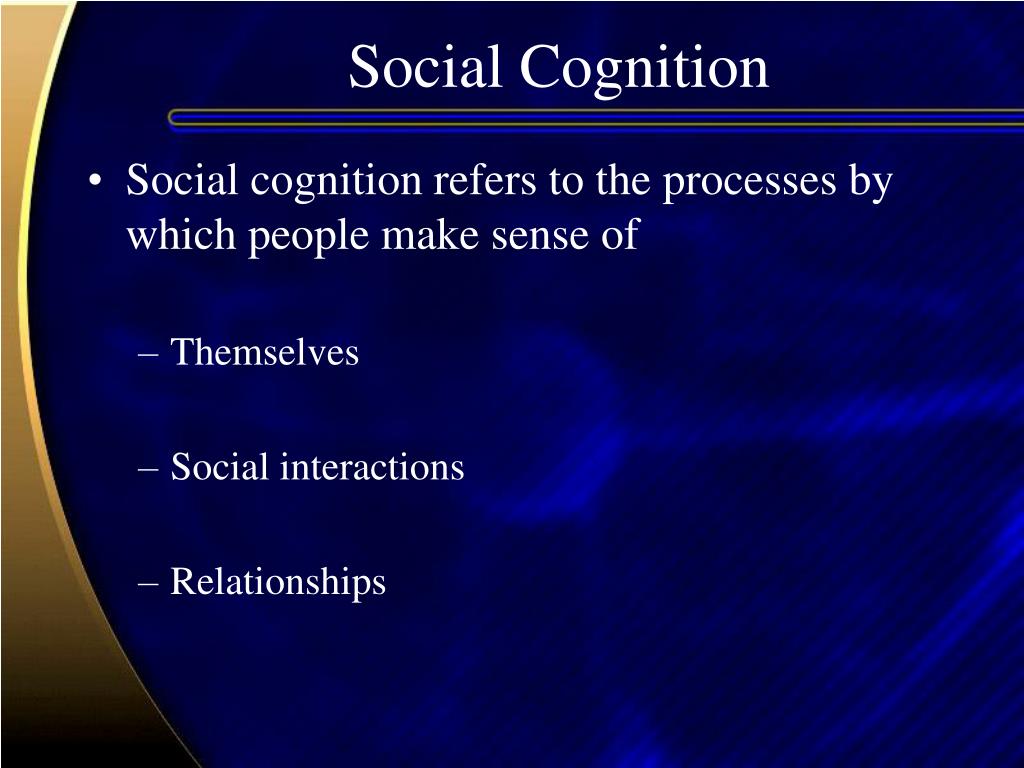 Social Cognition

• Social cognition refers to the processes by which people make sense of

– Themselves

– Social interactions

– Relationships